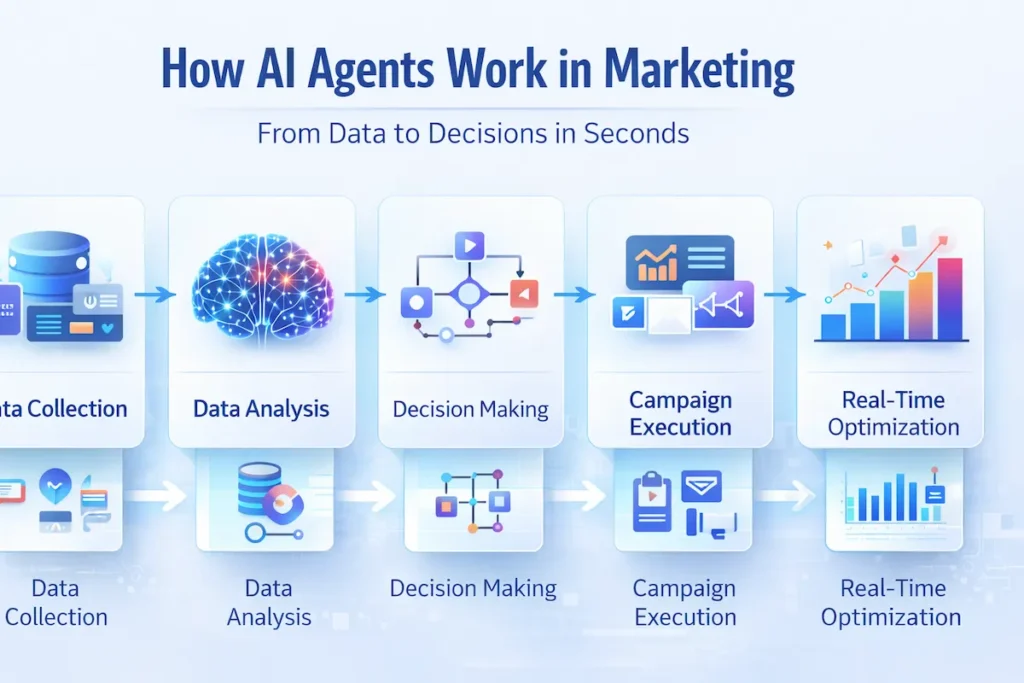 How AI Agents Work in Marketing

From Data to Decisions in Seconds

ta Collection

Data Analysis

Decision Making

Campaign Execution

Real-Time Optimization

Data Collection

Data Analysis

Decision Making

Campaign Execution

Real-Time Optimization